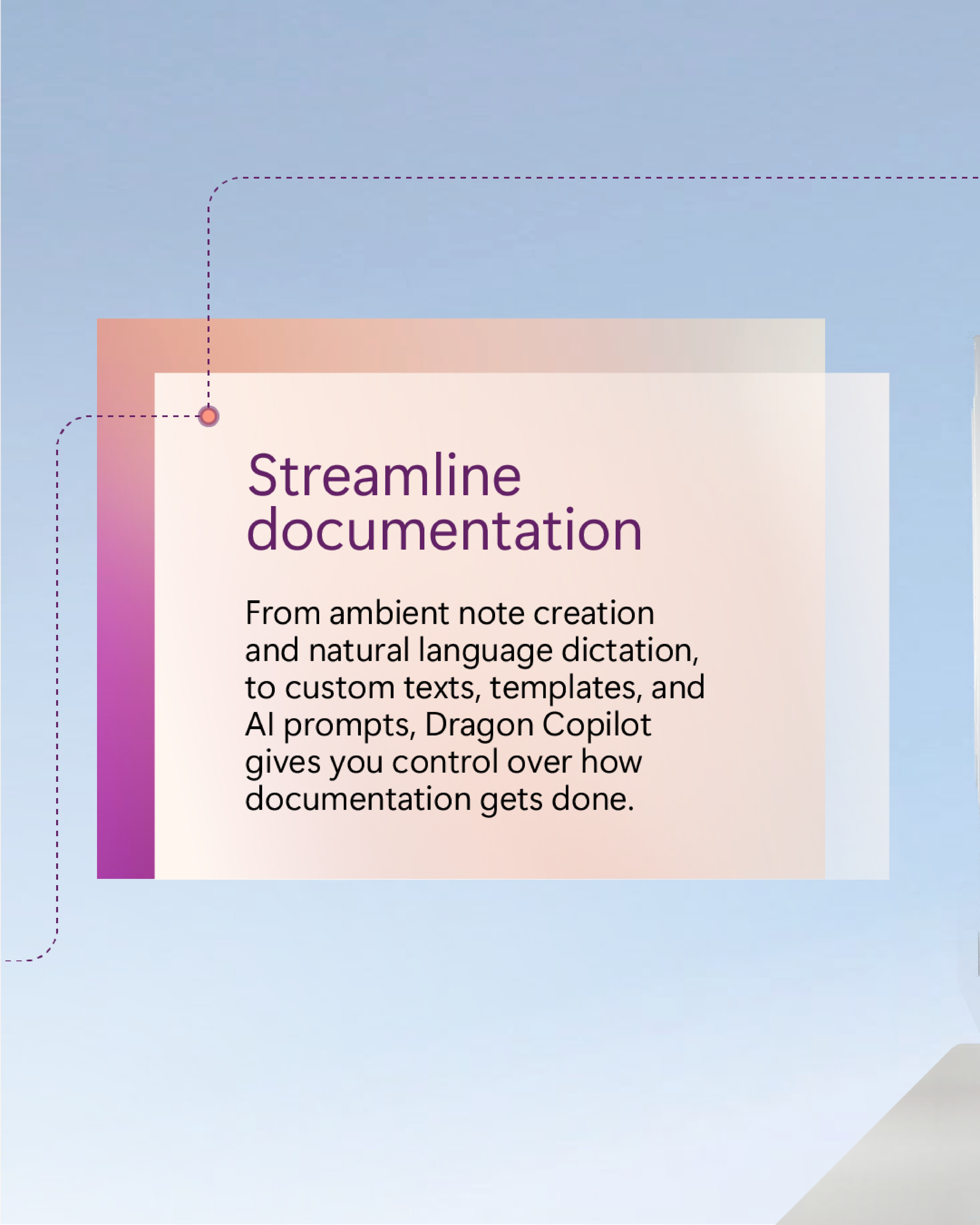 Streamline documentation

From ambient note creation and natural language dictation, to custom texts, templates, and AI prompts, Dragon Copilot gives you control over how documentation gets done.